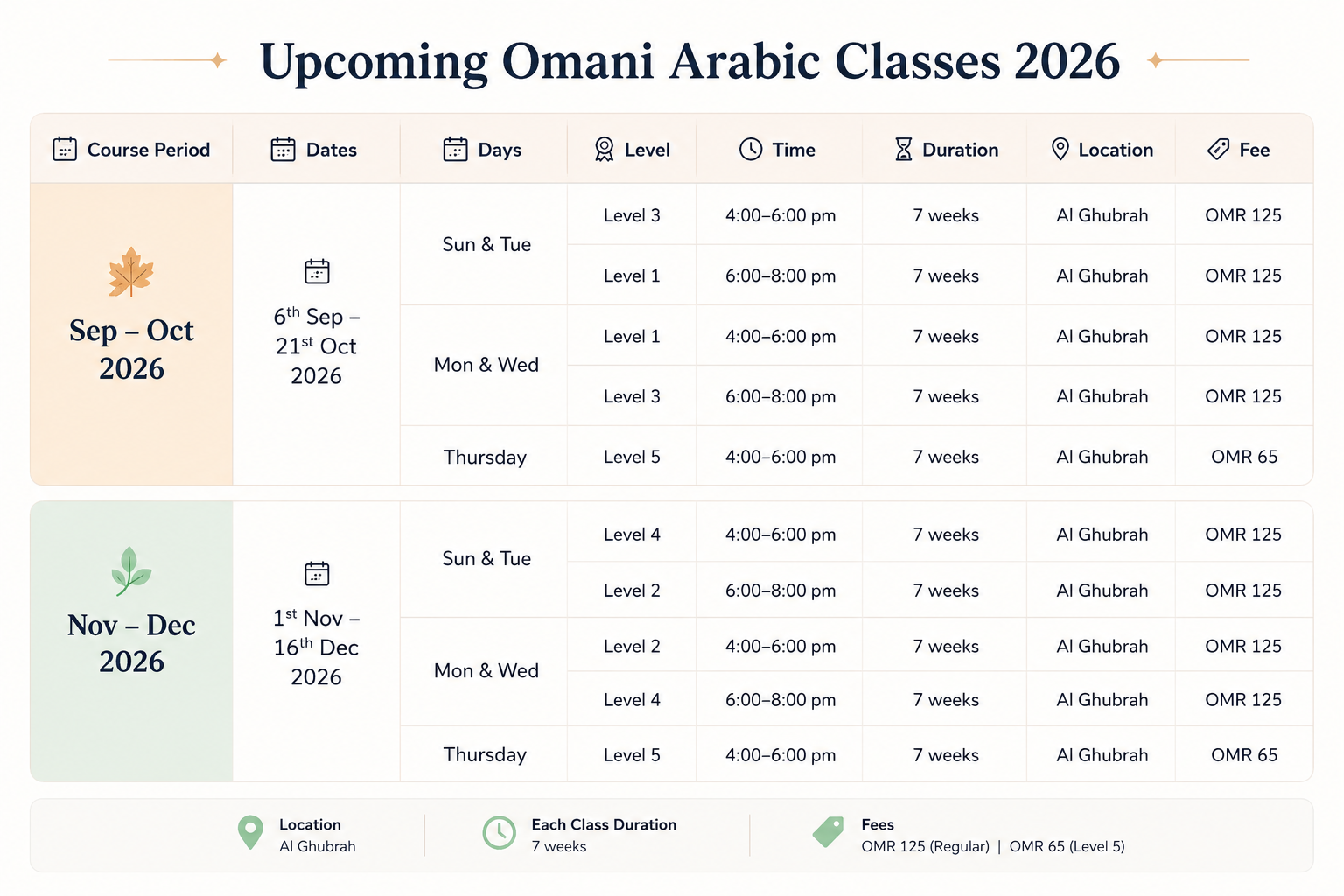 Upcoming Omani Arabic Classes 2026

| Course Period | Dates | Days | Level | Time | Duration | Location | Fee |
|---|---|---|---|---|---|---|---|
| Sep – Oct 2026 | 6th Sep – 21st Oct 2026 | Sun & Tue | Level 3 | 4:00–6:00 pm | 7 weeks | Al Ghubrah | OMR 125 |
| | | | Level 1 | 6:00–8:00 pm | 7 weeks | Al Ghubrah | OMR 125 |
| | | Mon & Wed | Level 1 | 4:00–6:00 pm | 7 weeks | Al Ghubrah | OMR 125 |
| | | | Level 3 | 6:00–8:00 pm | 7 weeks | Al Ghubrah | OMR 125 |
| | | Thursday | Level 5 | 4:00–6:00 pm | 7 weeks | Al Ghubrah | OMR 65 |
| Nov – Dec 2026 | 1st Nov – 16th Dec 2026 | Sun & Tue | Level 4 | 4:00–6:00 pm | 7 weeks | Al Ghubrah | OMR 125 |
| | | | Level 2 | 6:00–8:00 pm | 7 weeks | Al Ghubrah | OMR 125 |
| | | Mon & Wed | Level 2 | 4:00–6:00 pm | 7 weeks | Al Ghubrah | OMR 125 |
| | | | Level 4 | 6:00–8:00 pm | 7 weeks | Al Ghubrah | OMR 125 |
| | | Thursday | Level 5 | 4:00–6:00 pm | 7 weeks | Al Ghubrah | OMR 65 |

Location
Al Ghubrah

Each Class Duration
7 weeks

Fees
OMR 125 (Regular) | OMR 65 (Level 5)